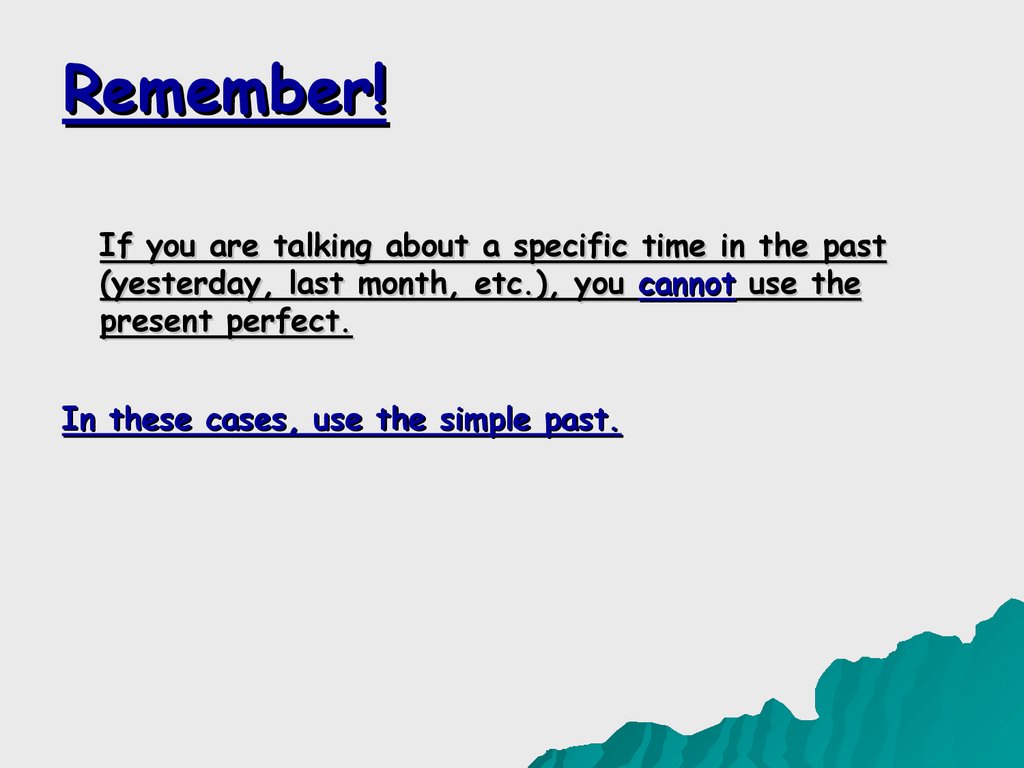 Remember!

If you are talking about a specific time in the past (yesterday, last month, etc.), you cannot use the present perfect.

In these cases, use the simple past.